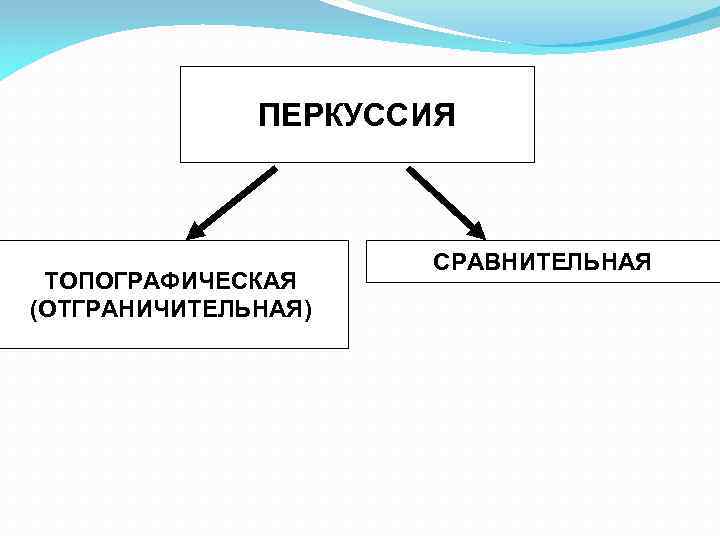 ПЕРКУССИЯ

ТОПОГРАФИЧЕСКАЯ (ОТГРАНИЧИТЕЛЬНАЯ)

СРАВНИТЕЛЬНАЯ